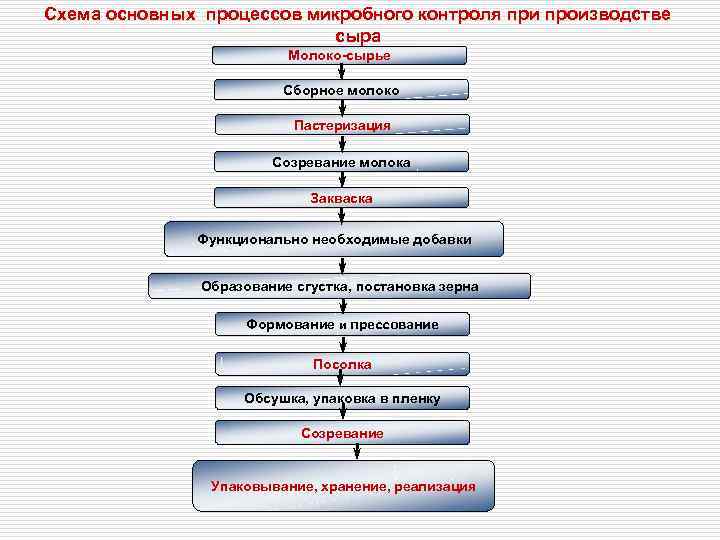 Схема основных процессов микробного контроля при производстве сыра

Молоко-сырье

Сборное молоко

Пастеризация

Созревание молока

Закваска

Функционально необходимые добавки

Образование сгустка, постановка зерна

Формование и прессование

Посолка

Обсушка, упаковка в пленку

Созревание

Упаковывание, хранение, реализация